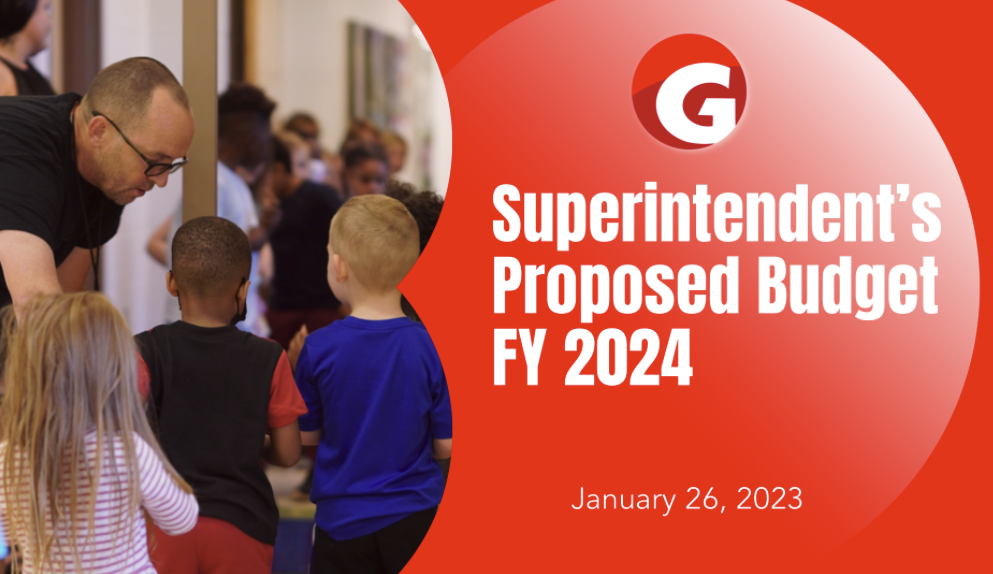 G

Superintendent's Proposed Budget FY 2024

January 26, 2023